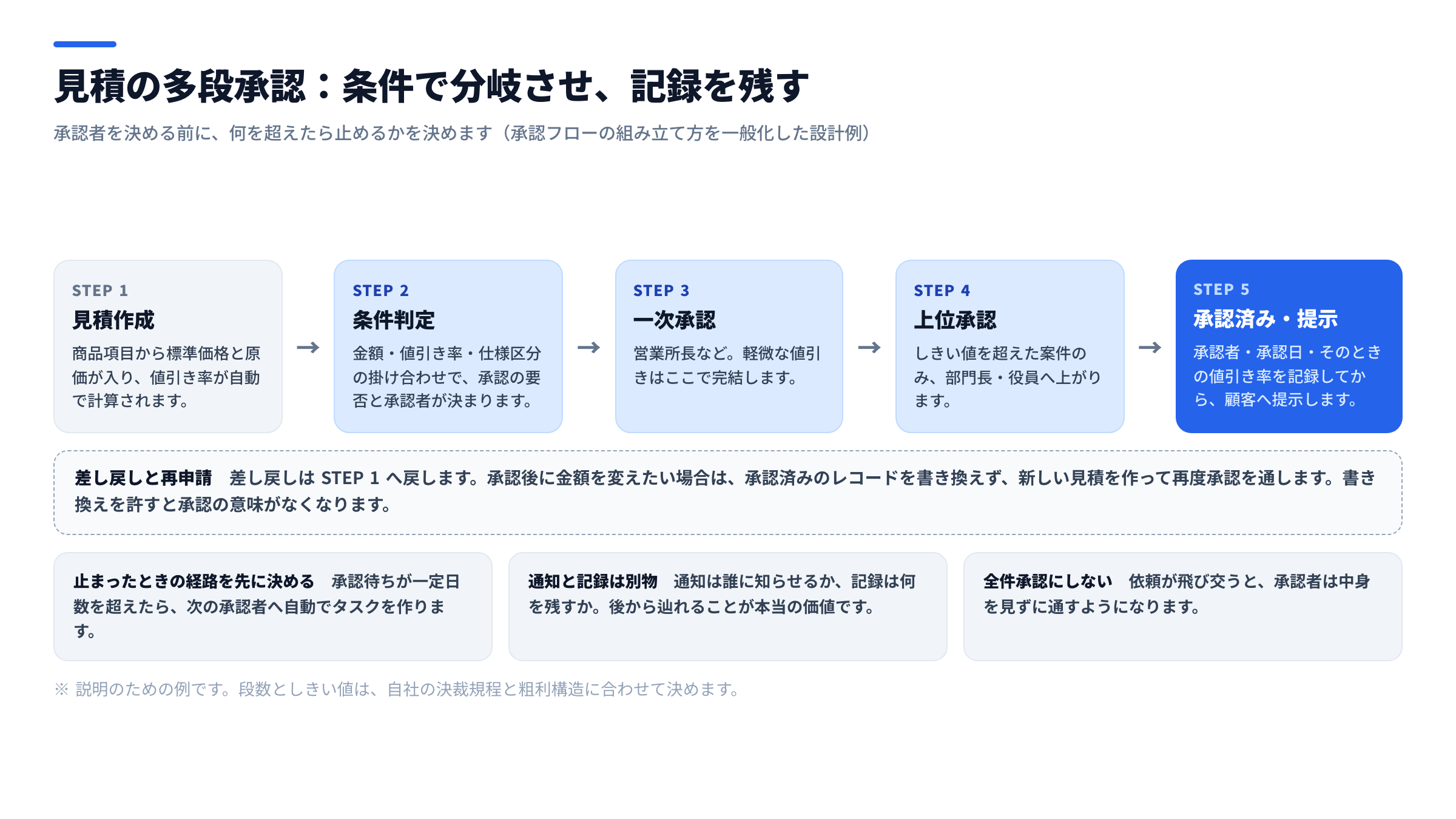 見積の多段承認：条件で分岐させ、記録を残す

承認者を決める前に、何を超えたら止めるかを決めます（承認フローの組み立て方を一般化した設計例）

STEP 1
見積作成
商品項目から標準価格と原価が入り、値引き率が自動で計算されます。

→

STEP 2
条件判定
金額・値引き率・仕様区分の掛け合わせで、承認の要否と承認者が決まります。

→

STEP 3
一次承認
営業所長など。軽微な値引きはここで完結します。

→

STEP 4
上位承認
しきい値を超えた案件のみ、部門長・役員へ上がります。

→

STEP 5
承認済み・提示
承認者・承認日・そのときの値引き率を記録してから、顧客へ提示します。

差し戻しと再申請　差し戻しは STEP 1 へ戻します。承認後に金額を変えたい場合は、承認済みのレコードを書き換えず、新しい見積を作って再度承認を通します。書き換えを許すと承認の意味がなくなります。

止まったときの経路を先に決める　承認待ちが一定日数を超えたら、次の承認者へ自動でタスクを作ります。

通知と記録は別物　通知は誰に知らせるか、記録は何を残すか。後から辿れることが本当の価値です。

全件承認にしない　依頼が飛び交うと、承認者は中身を見ずに通すようになります。

※ 説明のための例です。段数としきい値は、自社の決裁規程と粗利構造に合わせて決めます。